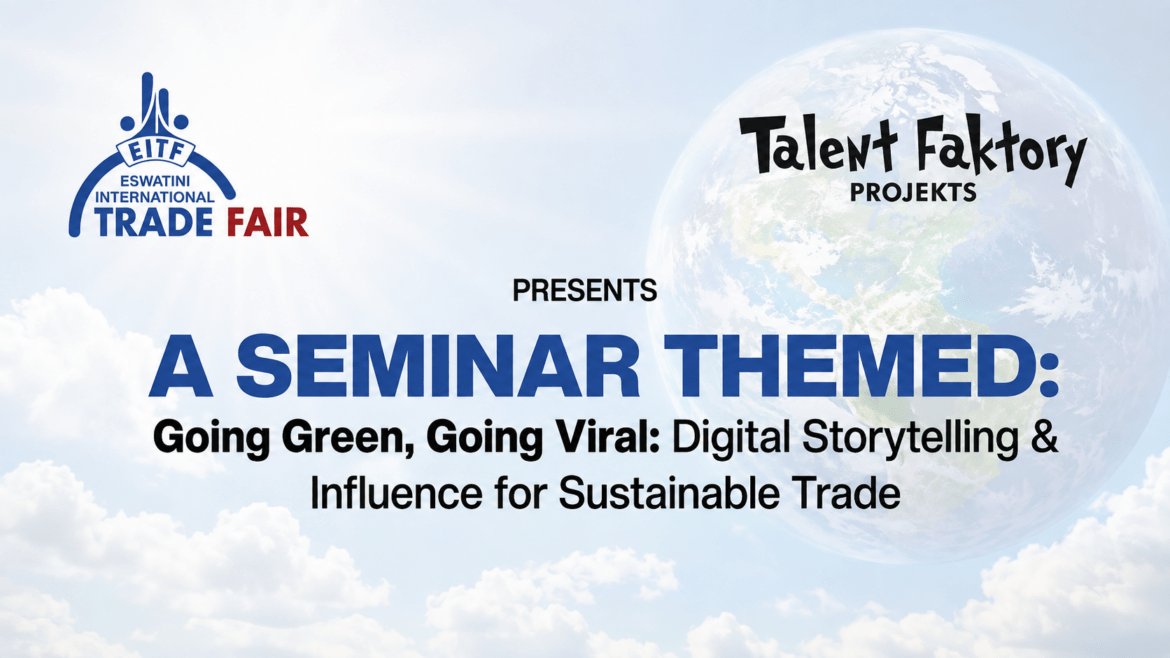 EITF
ESWATINI INTERNATIONAL
TRADE FAIR

Talent Faktory
PROJEKTS

PRESENTS

A SEMINAR THEMED:

Going Green, Going Viral: Digital Storytelling & Influence for Sustainable Trade